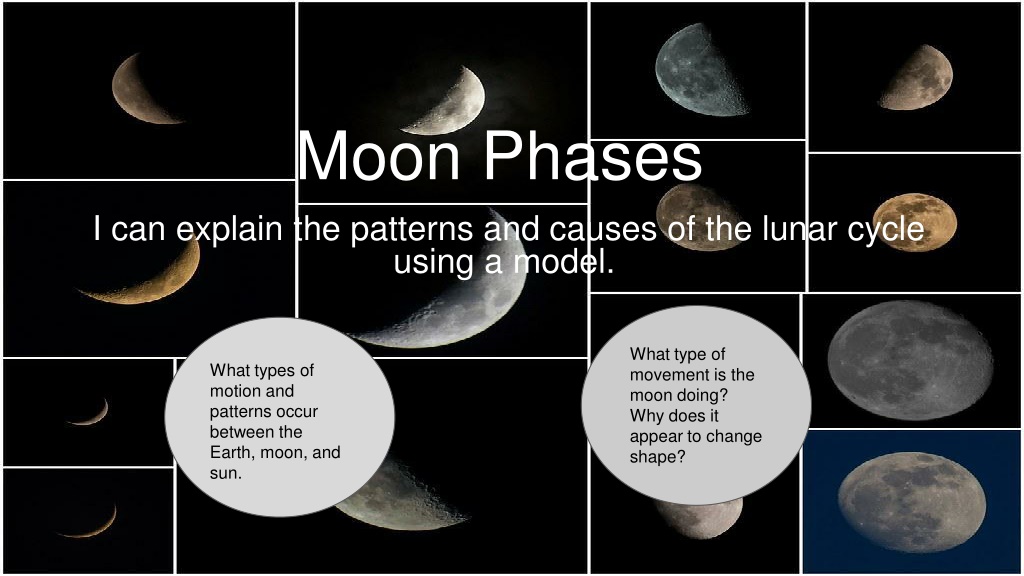 Moon Phases

I can explain the patterns and causes of the lunar cycle using a model.

What types of motion and patterns occur between the Earth, moon, and sun.

What type of movement is the moon doing? Why does it appear to change shape?